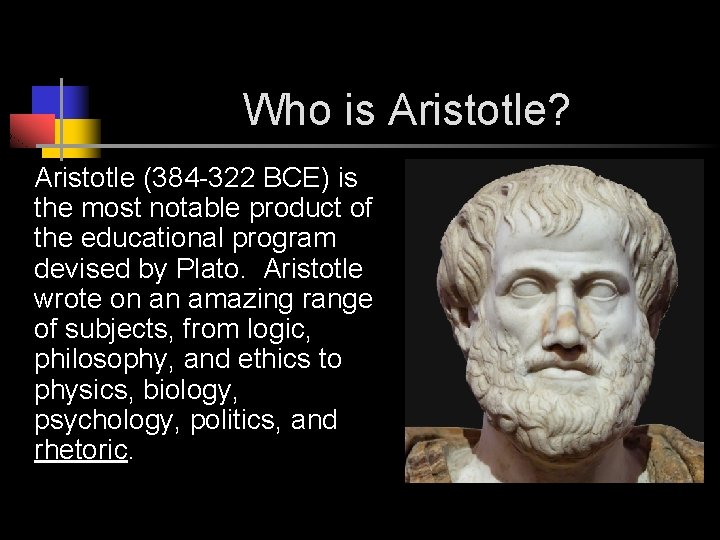 Who is Aristotle?

Aristotle (384-322 BCE) is the most notable product of the educational program devised by Plato. Aristotle wrote on an amazing range of subjects, from logic, philosophy, and ethics to physics, biology, psychology, politics, and rhetoric.